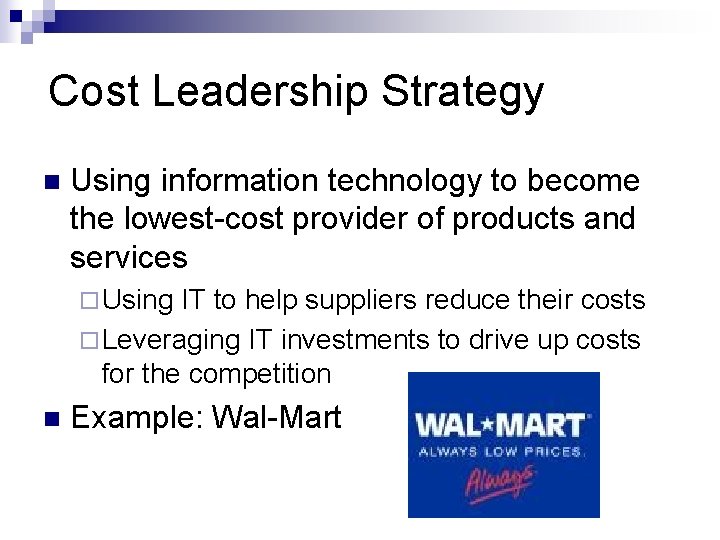 Cost Leadership Strategy

Using information technology to become the lowest-cost provider of products and services

Using IT to help suppliers reduce their costs

Leveraging IT investments to drive up costs for the competition

Example: Wal-Mart

WAL★MART

ALWAYS LOW PRICES.

Always